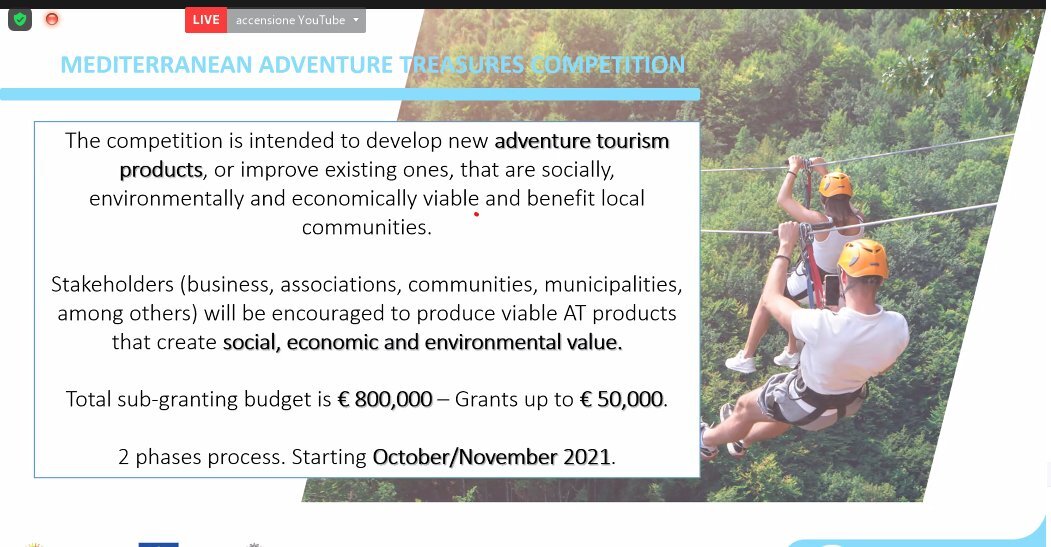 LIVE accensione YouTube

MEDITERRANEAN ADVENTURE TREASURES COMPETITION

The competition is intended to develop new adventure tourism products, or improve existing ones, that are socially, environmentally and economically viable and benefit local communities.

Stakeholders (business, associations, communities, municipalities, among others) will be encouraged to produce viable AT products that create social, economic and environmental value.

Total sub-granting budget is € 800,000 – Grants up to € 50,000.

2 phases process. Starting October/November 2021.